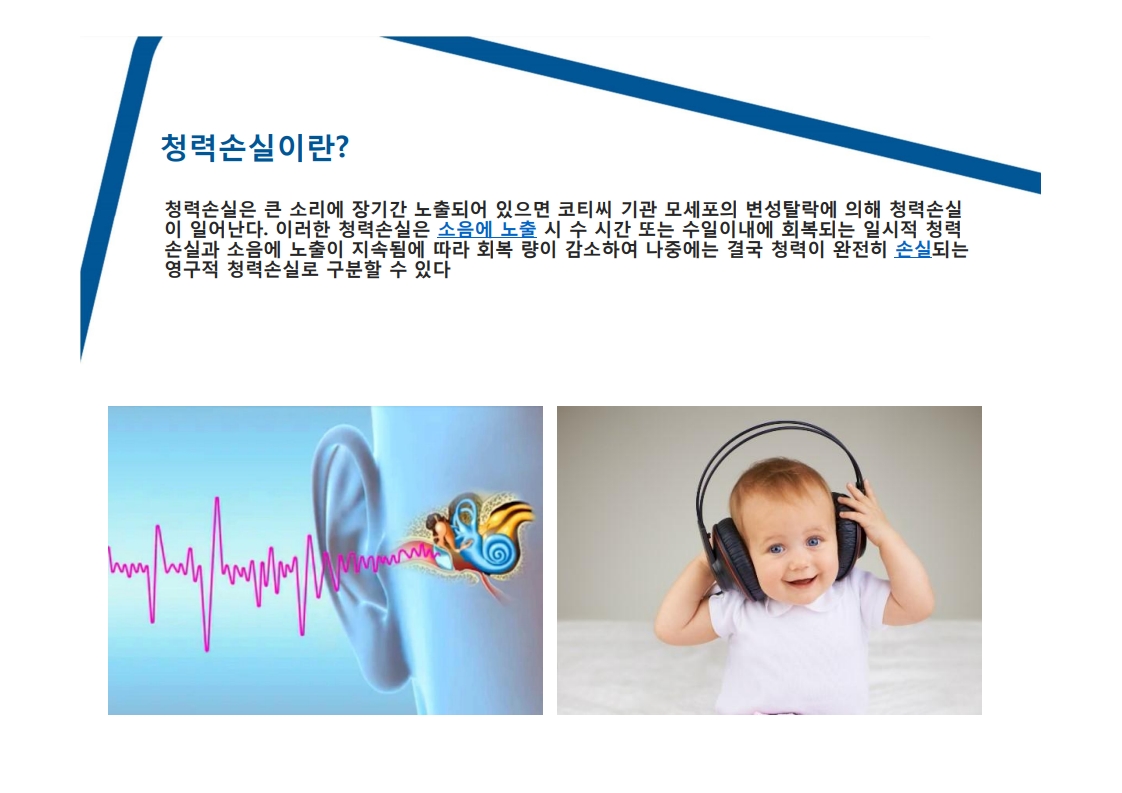 청력손실이란?

청력손실은 큰 소리에 장기간 노출되어 있으면 코티씨 기관 모세포의 변성탈락에 의해 청력손실이 일어난다. 이러한 청력손실은 소음에 노출 시 수 시간 또는 수일이내에 회복되는 일시적 청력손실과 소음에 노출이 지속됨에 따라 회복 량이 감소하여 나중에는 결국 청력이 완전히 손실되는 영구적 청력손실로 구분할 수 있다